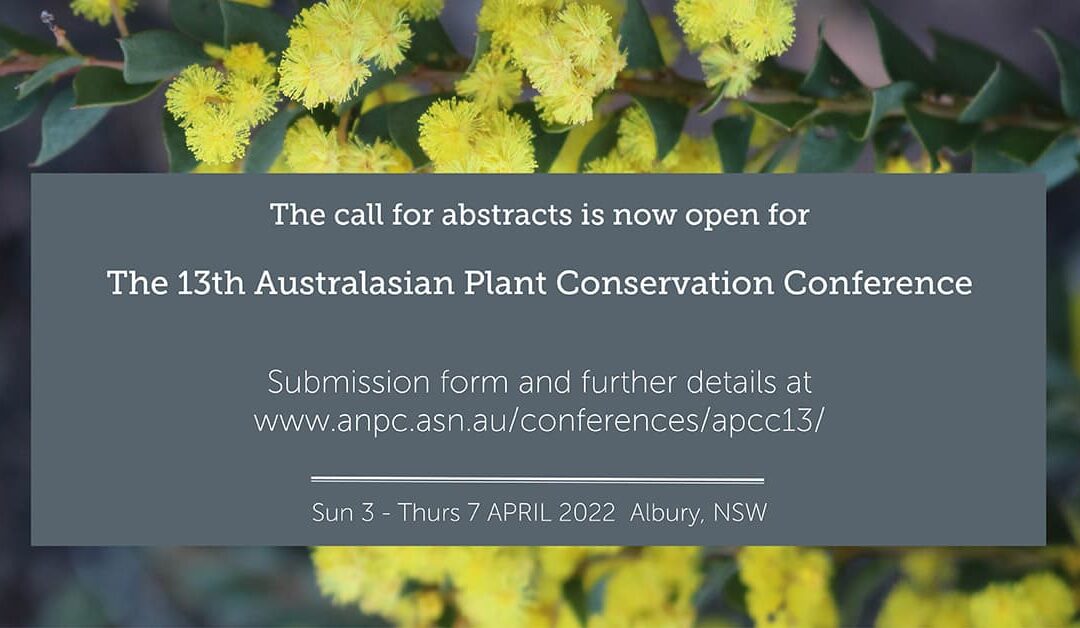 The call for abstracts is now open for

The 13th Australasian Plant Conservation Conference

Submission form and further details at www.anpc.asn.au/conferences/apcc13/

Sun 3 - Thurs 7 APRIL 2022 Albury, NSW